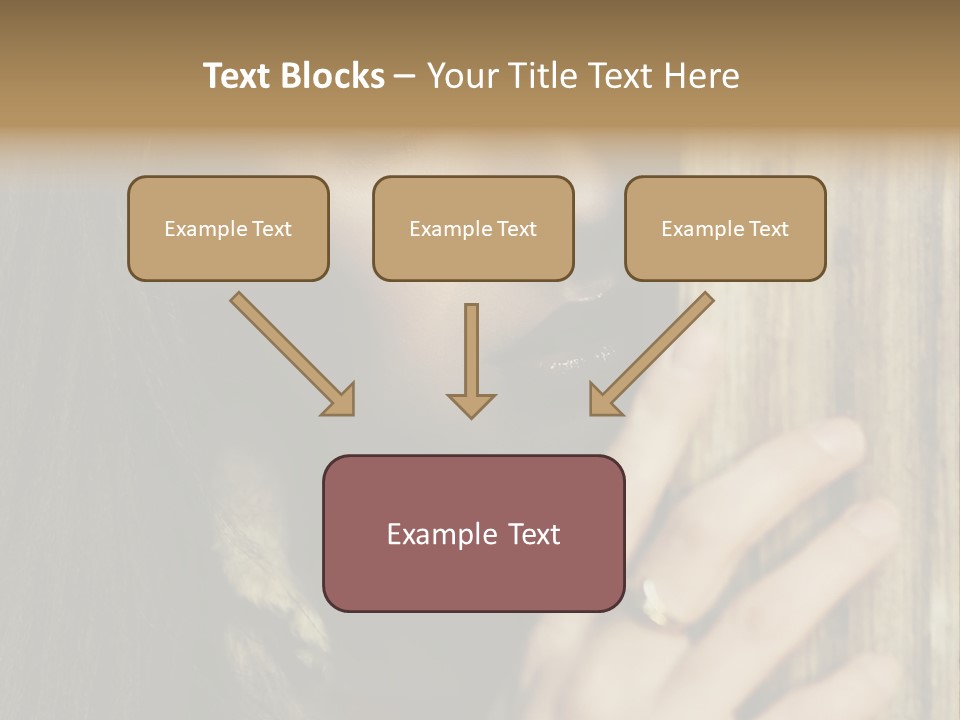 Text Blocks – Your Title Text Here

Example Text

Example Text

Example Text

Example Text